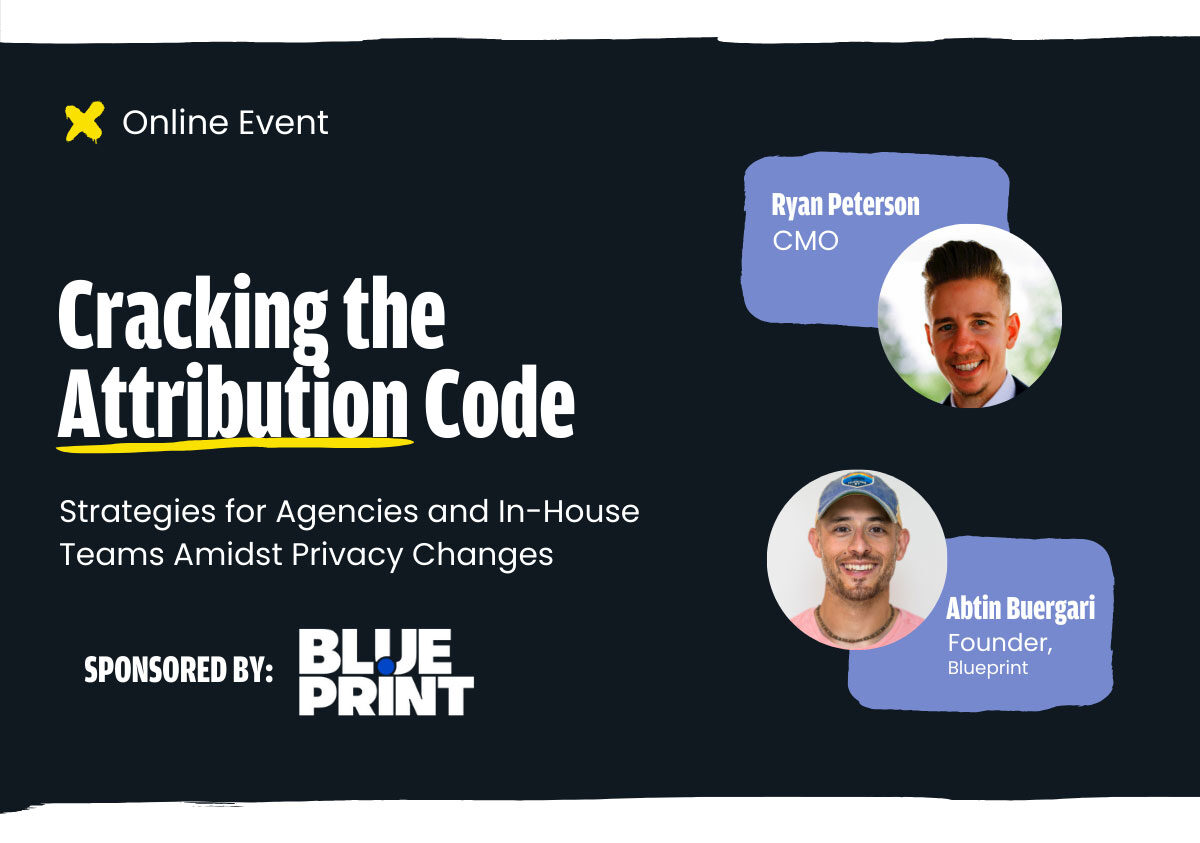 Online Event

Cracking the Attribution Code

Strategies for Agencies and In-House Teams Amidst Privacy Changes

SPONSORED BY: BLUE PRINT

Ryan Peterson
CMO

Abtin Buergari
Founder,
Blueprint